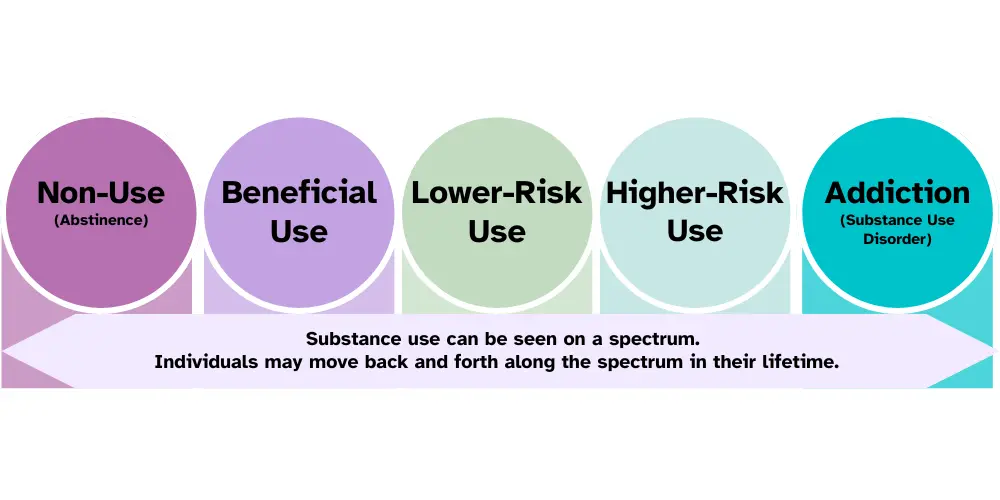 Non-Use
(Abstinence)

Beneficial Use

Lower-Risk Use

Higher-Risk Use

Addiction
(Substance Use Disorder)

Substance use can be seen on a spectrum.
Individuals may move back and forth along the spectrum in their lifetime.